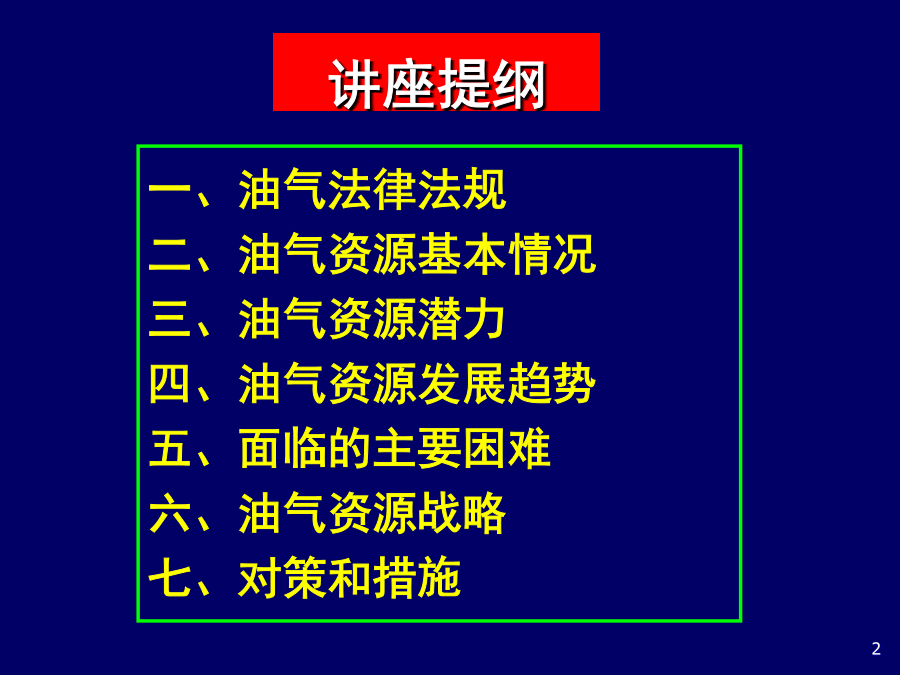 讲座提纲

一、油气法律法规
二、油气资源基本情况
三、油气资源潜力
四、油气资源发展趋势
五、面临的主要困难
六、油气资源战略
七、对策和措施

2